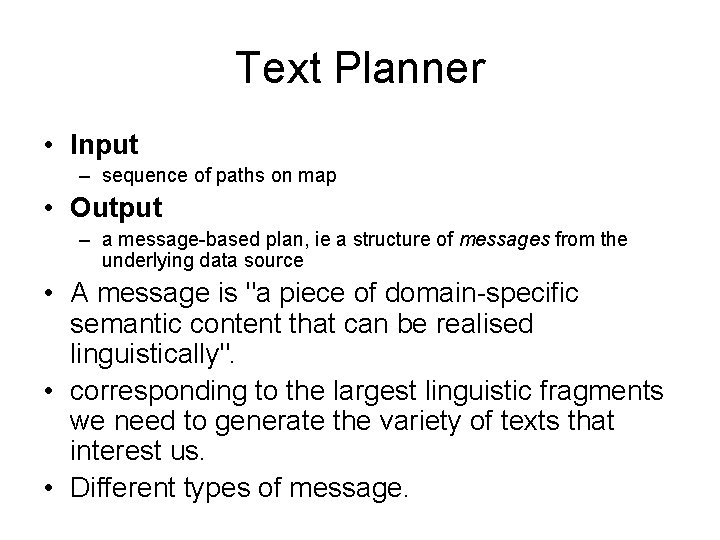 Text Planner

• Input
– sequence of paths on map
• Output
– a message-based plan, ie a structure of messages from the underlying data source
• A message is "a piece of domain-specific semantic content that can be realised linguistically".
• corresponding to the largest linguistic fragments we need to generate the variety of texts that interest us.
• Different types of message.